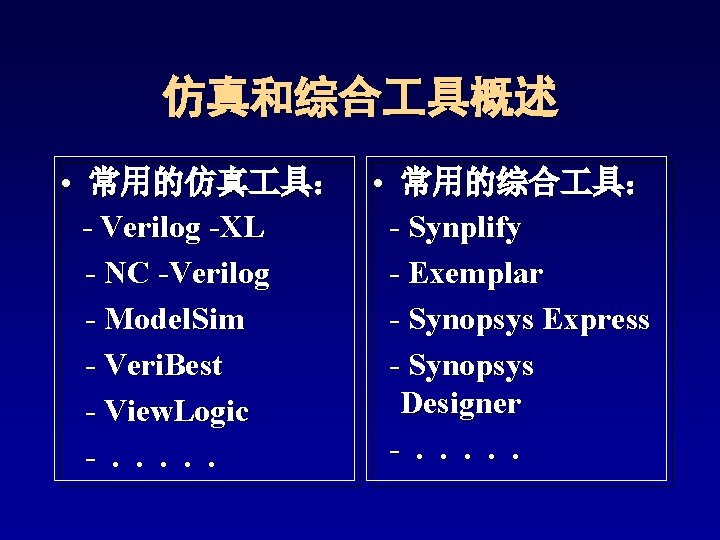 仿真和综合工具概述

• 常用的仿真工具：
- Verilog -XL
- NC -Verilog
- ModelSim
- VeriBest
- ViewLogic
- .....

• 常用的综合工具：
- Synplify
- Exemplar
- Synopsys Express
- Synopsys Designer
- .....